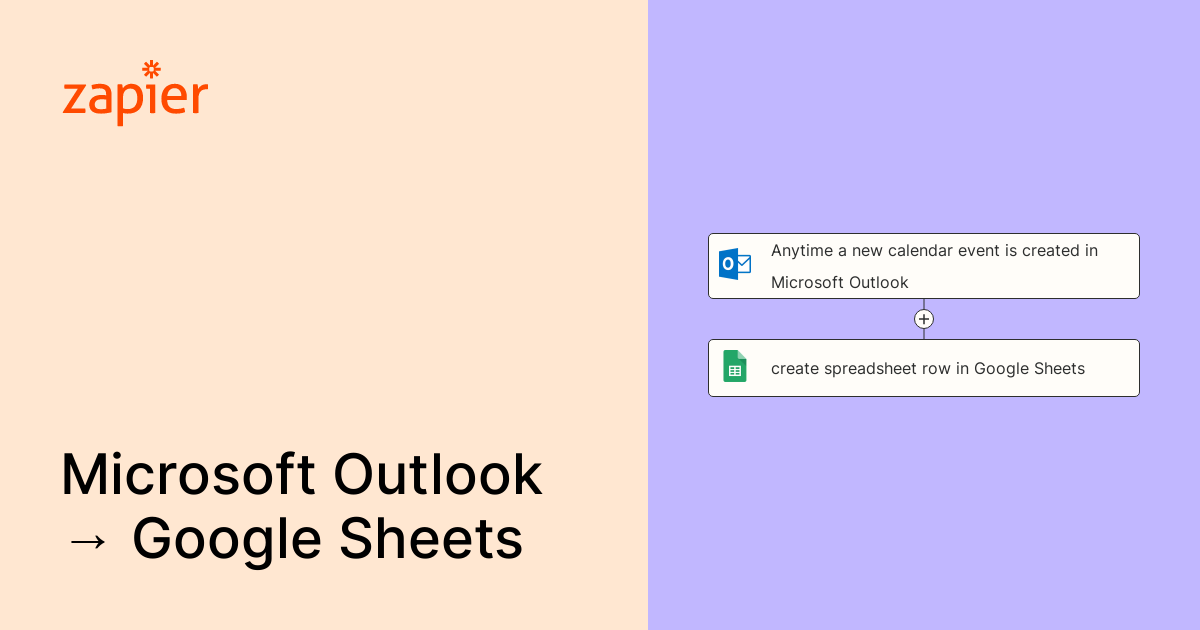 zapier

Microsoft Outlook → Google Sheets

Anytime a new calendar event is created in Microsoft Outlook

+

create spreadsheet row in Google Sheets